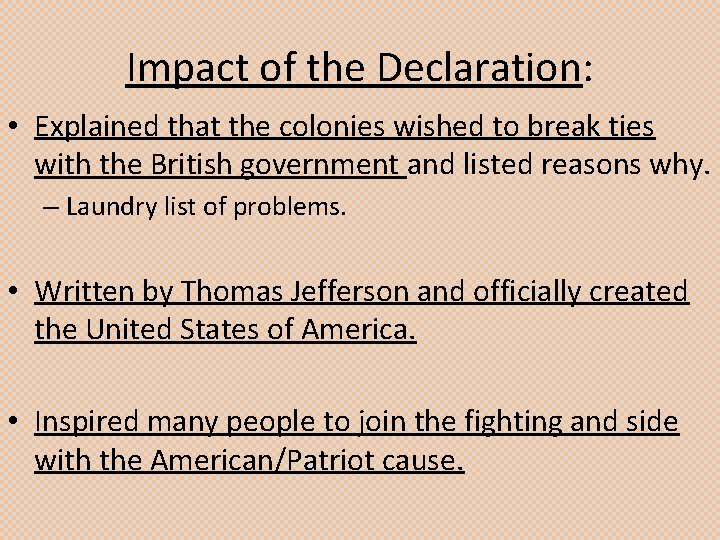 Impact of the Declaration:

• Explained that the colonies wished to break ties with the British government and listed reasons why.
– Laundry list of problems.

• Written by Thomas Jefferson and officially created the United States of America.

• Inspired many people to join the fighting and side with the American/Patriot cause.